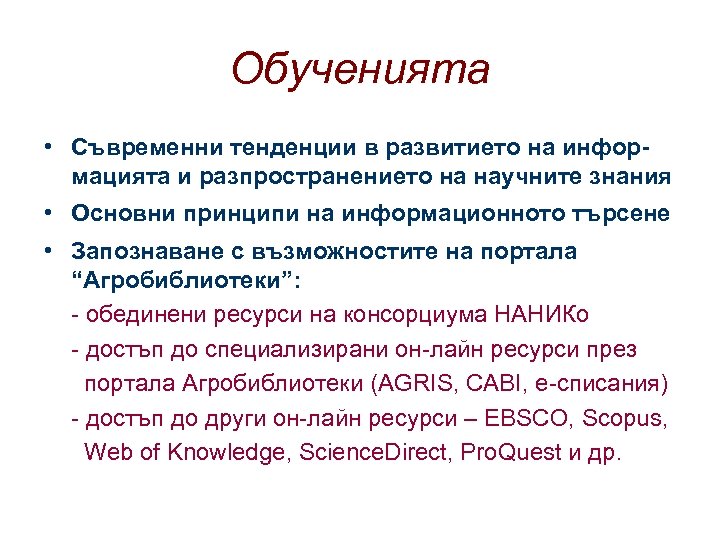 Обученията

• Съвременни тенденции в развитието на информацията и разпространението на научните знания

• Основни принципи на информационното търсене

• Запознаване с възможностите на портала “Агробиблиотеки”:

- обединени ресурси на консорциума НАНИКо

- достъп до специализирани он-лайн ресурси през портала Агробиблиотеки (AGRIS, CABI, е-списания)

- достъп до други он-лайн ресурси – EBSCO, Scopus, Web of Knowledge, ScienceDirect, ProQuest и др.